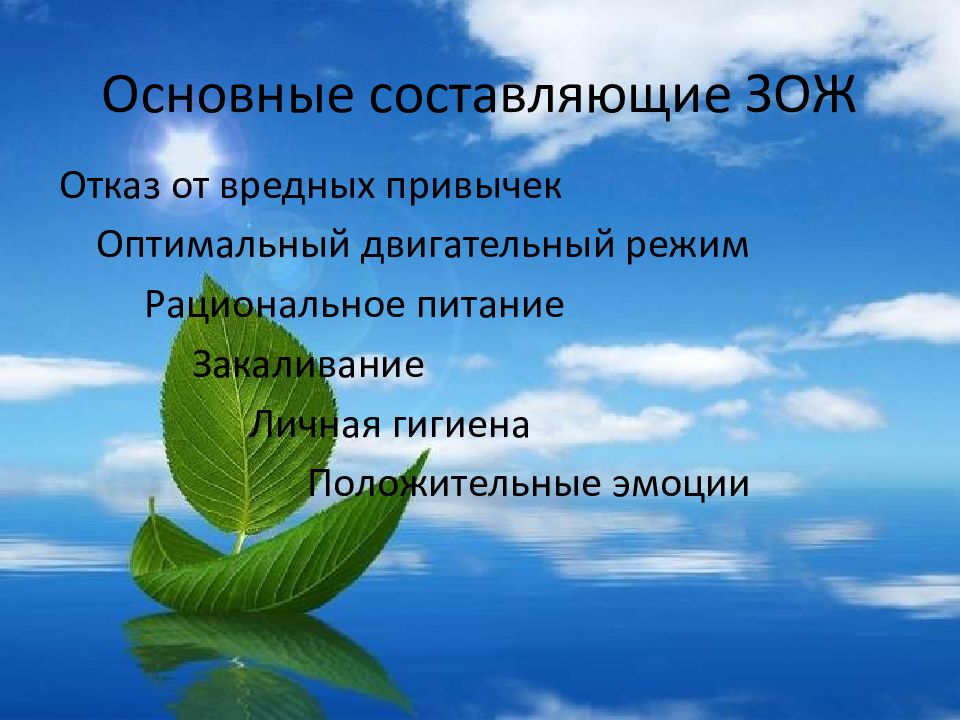 Основные составляющие ЗОЖ

Отказ от вредных привычек

Оптимальный двигательный режим

Рациональное питание

Закаливание

Личная гигиена

Положительные эмоции